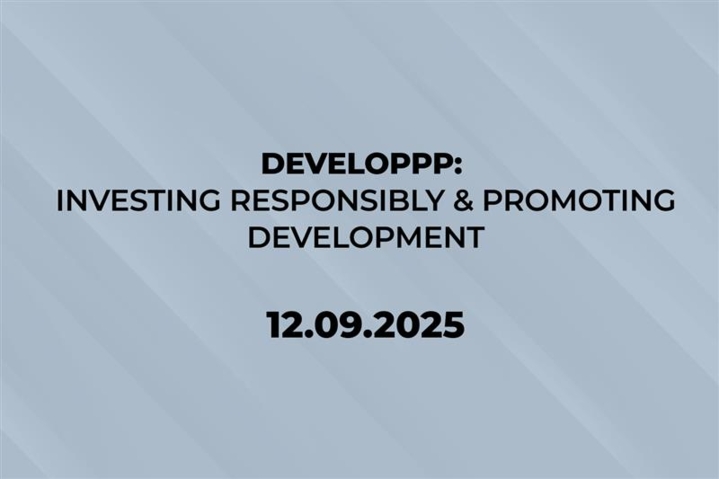 DEVELOPPP:
INVESTING RESPONSIBLY & PROMOTING DEVELOPMENT

12.09.2025